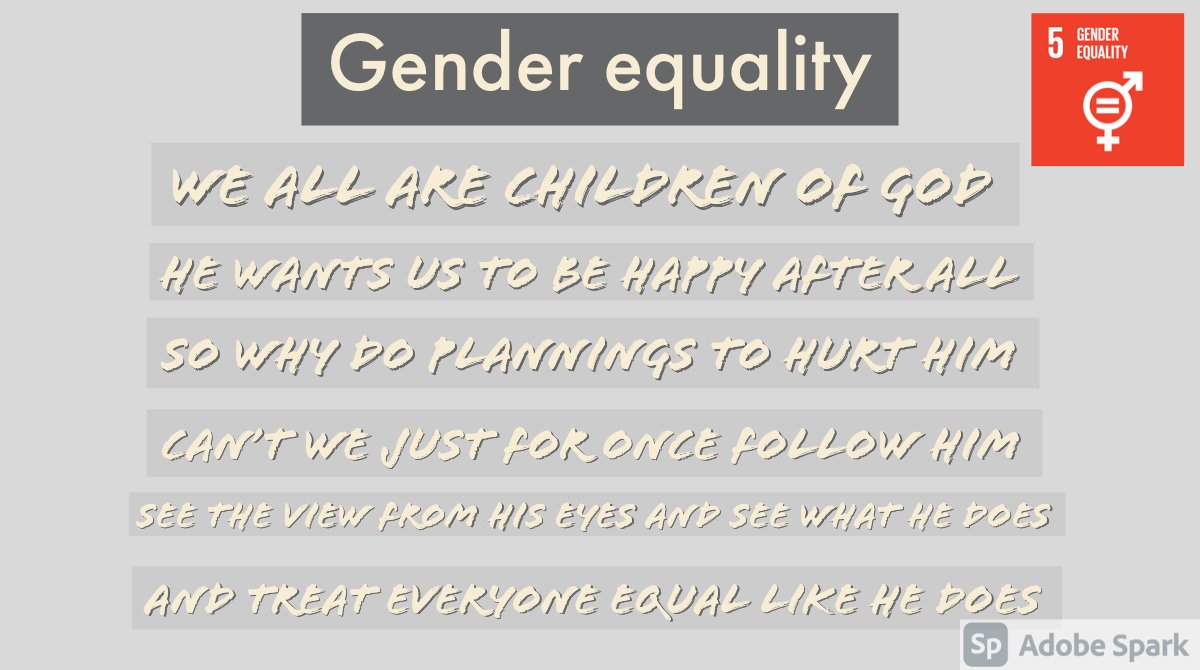 Gender equality

5 GENDER EQUALITY

WE ALL ARE CHILDREN OF GOD

HE WANTS US TO BE HAPPY AFTER ALL

SO WHY DO PLANNINGS TO HURT HIM

CAN'T WE JUST FOR ONCE FOLLOW HIM

SEE THE VIEW FROM HIS EYES AND SEE WHAT HE DOES

AND TREAT EVERYONE EQUAL LIKE HE DOES

Sp Adobe Spark